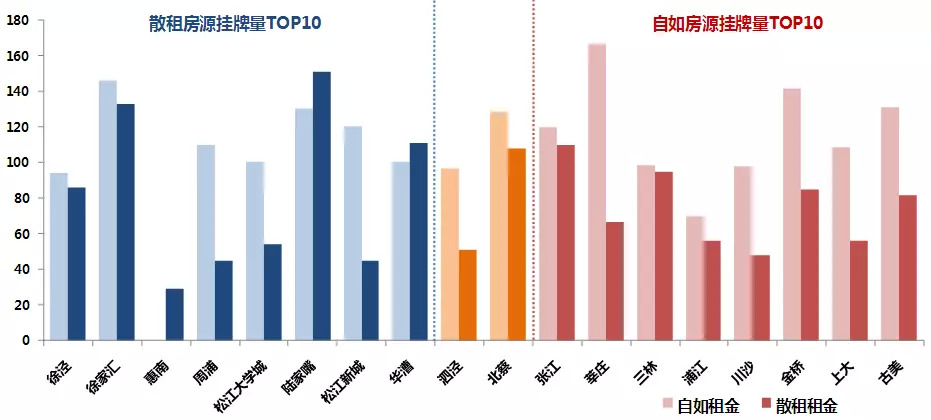 散租房源挂牌量TOP10

自如房源挂牌量TOP10

180
160
140
120
100
80
60
40
20
0

徐泾
徐家汇
惠南
周浦
松江大学城
陆家嘴
松江新城
华漕
泗泾
北蔡
张江
莘庄
三林
浦江
川沙
金桥
上大
古美

自如租金
散租租金